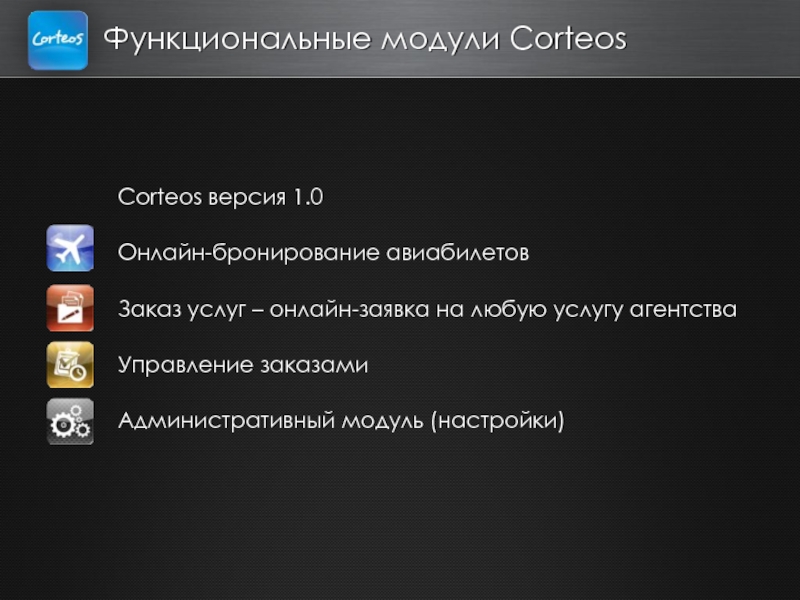 Corteos

Функциональные модули Corteos

Corteos версия 1.0

Онлайн-бронирование авиабилетов

Заказ услуг – онлайн-заявка на любую услугу агентства

Управление заказами

Административный модуль (настройки)